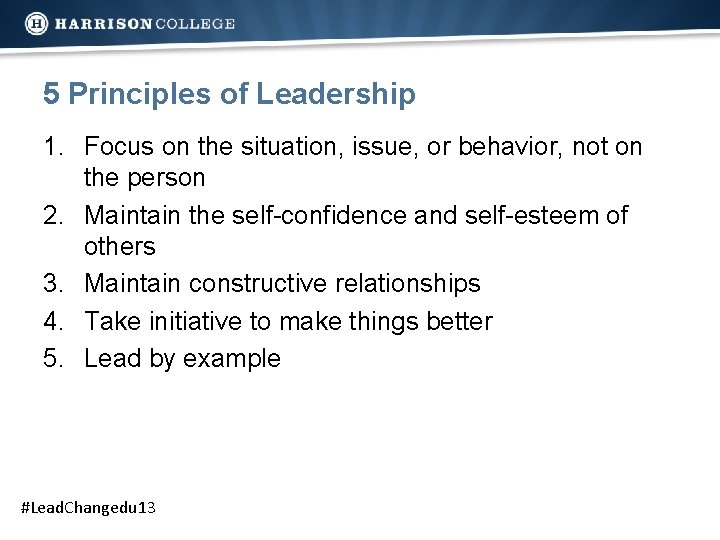 H HARRISON COLLEGE

5 Principles of Leadership

1. Focus on the situation, issue, or behavior, not on the person
2. Maintain the self-confidence and self-esteem of others
3. Maintain constructive relationships
4. Take initiative to make things better
5. Lead by example

#LeadChangedu13